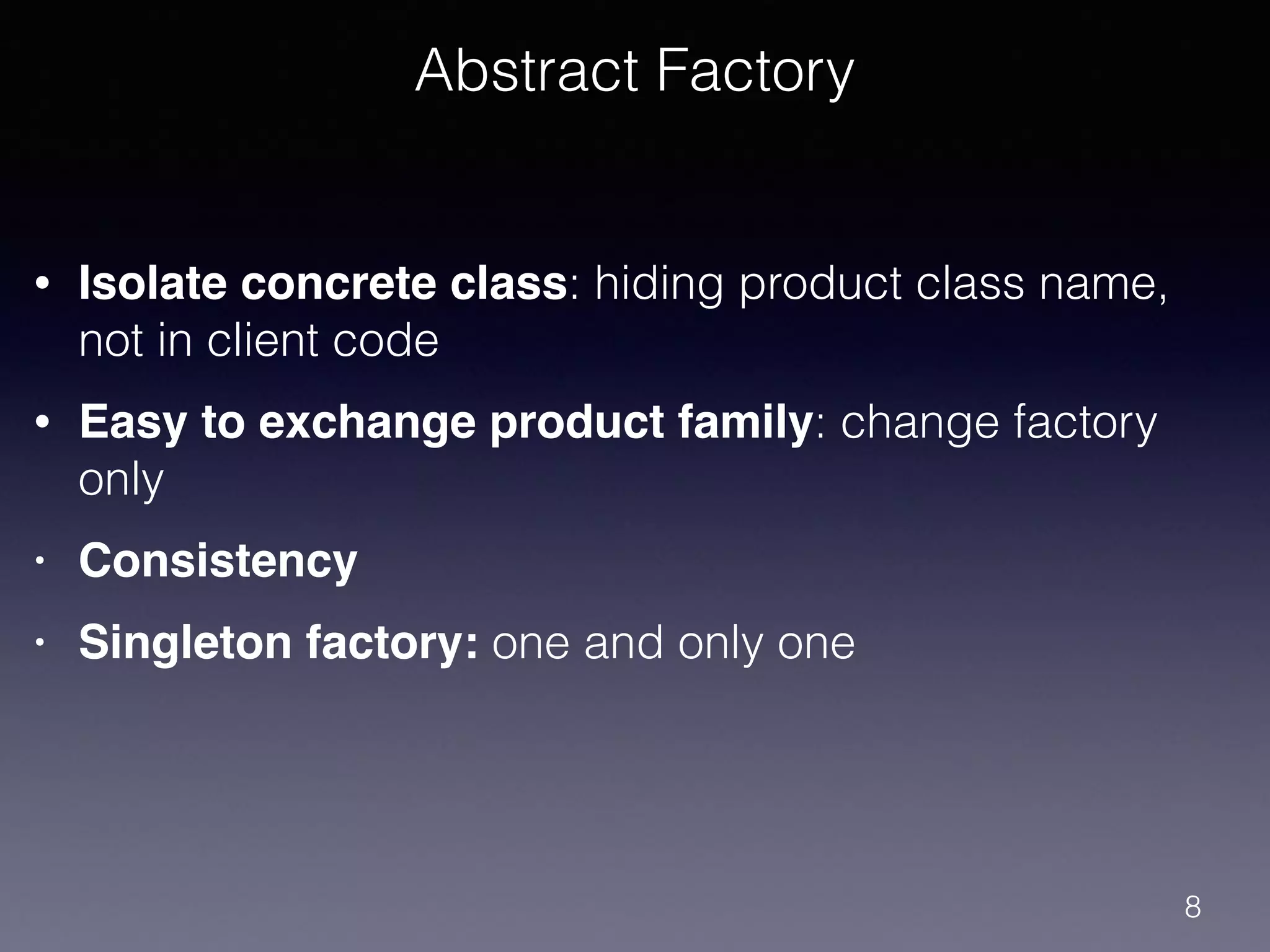 Abstract Factory

• Isolate concrete class: hiding product class name, not in client code

• Easy to exchange product family: change factory only

• Consistency

• Singleton factory: one and only one

8